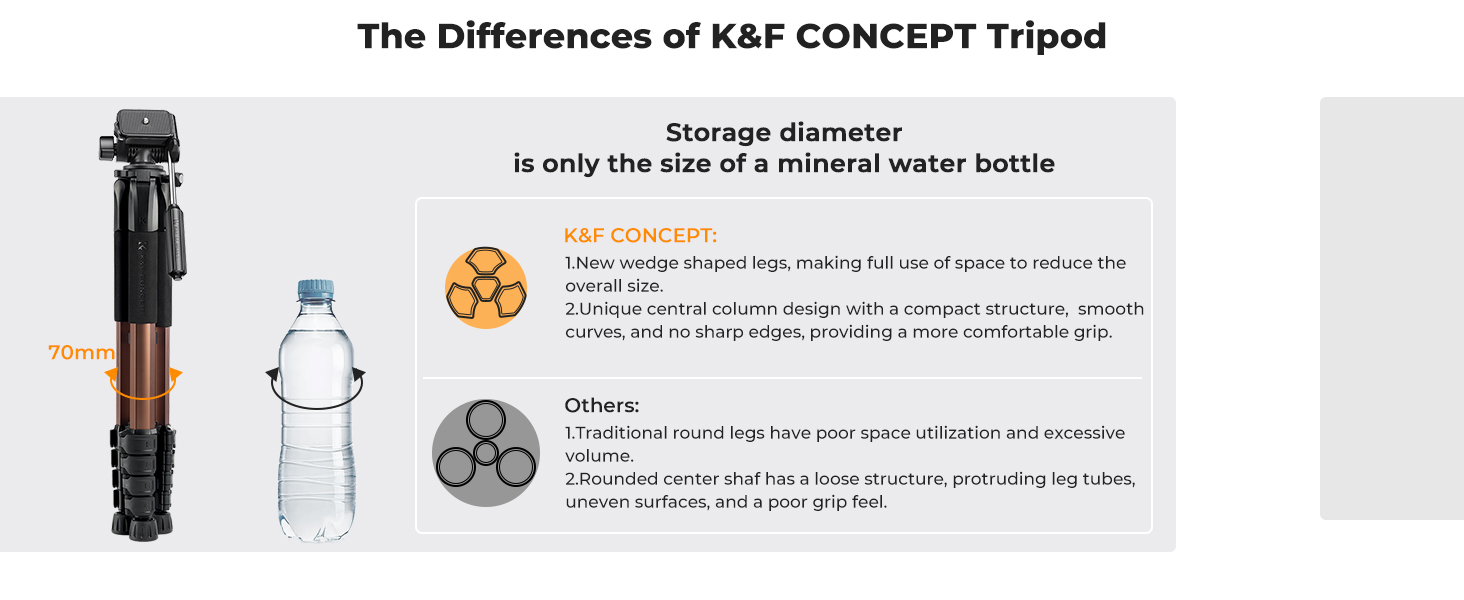 The Differences of K&F CONCEPT Tripod

70mm

Storage diameter
is only the size of a mineral water bottle

K&F CONCEPT:
1.New wedge shaped legs, making full use of space to reduce the overall size.
2.Unique central column design with a compact structure, smooth curves, and no sharp edges, providing a more comfortable grip.

Others:
1.Traditional round legs have poor space utilization and excessive volume.
2.Rounded center shaf has a loose structure, protruding leg tubes, uneven surfaces, and a poor grip feel.